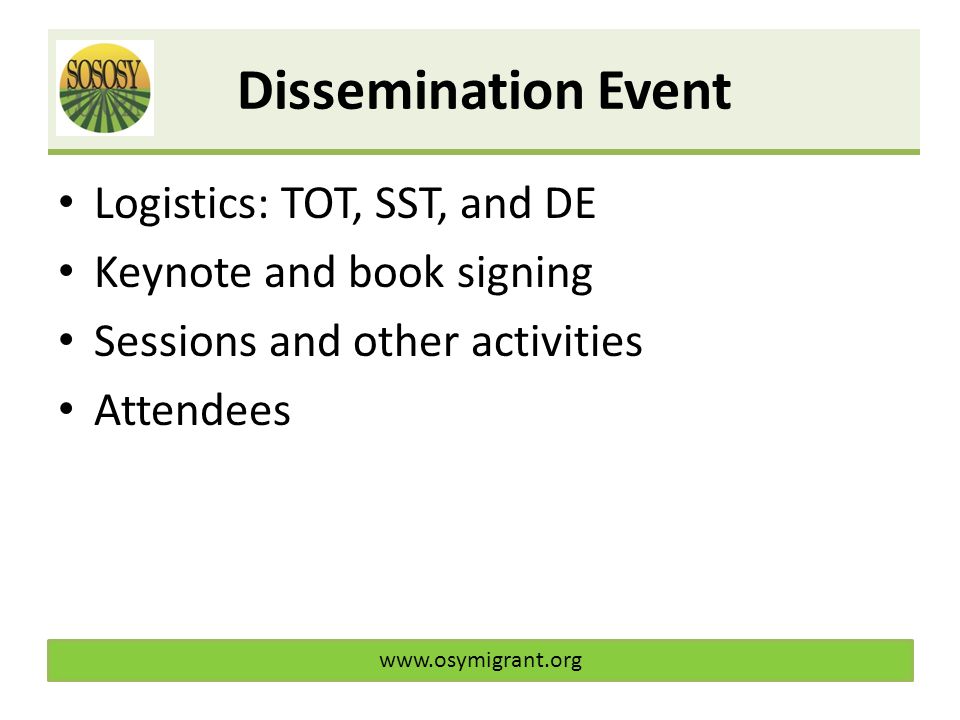 SOSOSY

Dissemination Event

• Logistics: TOT, SST, and DE
• Keynote and book signing
• Sessions and other activities
• Attendees

www.osymigrant.org